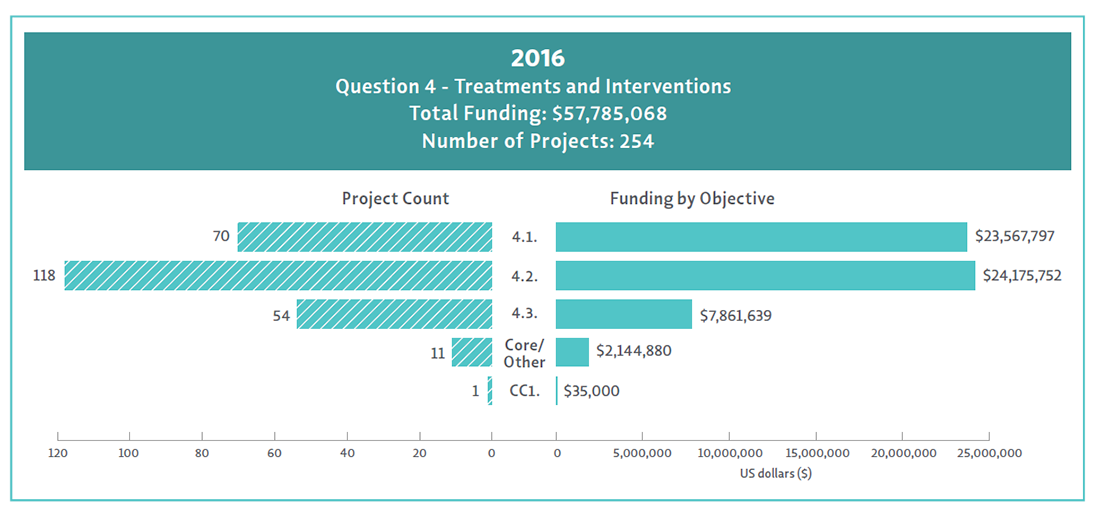 2016
Question 4 - Treatments and Interventions
Total Funding: $57,785,068
Number of Projects: 254

Project Count

Funding by Objective

70
4.1.
$23,567,797

118
4.2.
$24,175,752

54
4.3.
$7,861,639

11
Core/ Other
$2,144,880

1
CC1.
$35,000

120 100 80 60 40 20 0

0 5,000,000 10,000,000 15,000,000 20,000,000 25,000,000

US dollars ($)